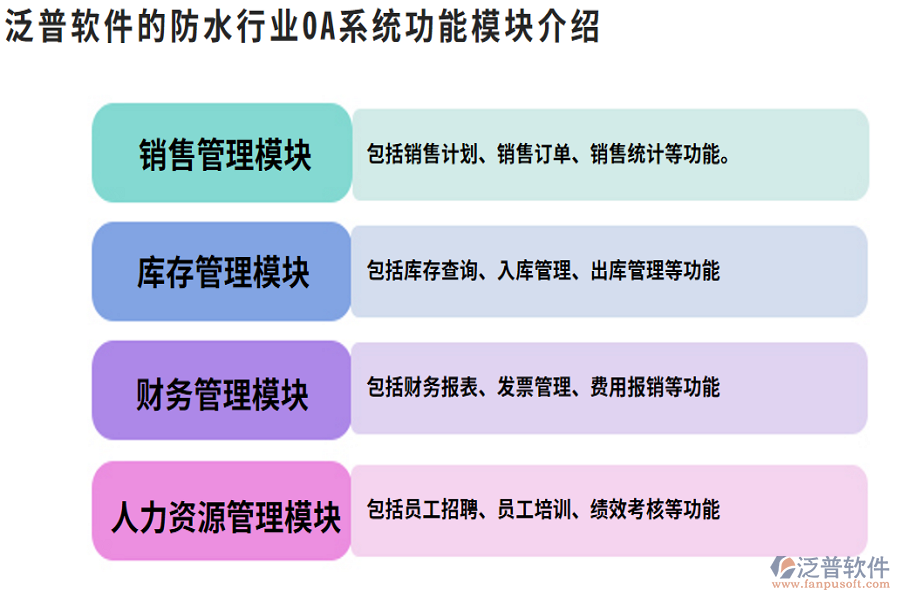 泛普软件的防水行业OA系统功能模块介绍

销售管理模块

包括销售计划、销售订单、销售统计等功能。

库存管理模块

包括库存查询、入库管理、出库管理等功能

财务管理模块

包括财务报表、发票管理、费用报销等功能

人力资源管理模块

包括员工招聘、员工培训、绩效考核等功能

泛普软件
www.fanpusoft.com